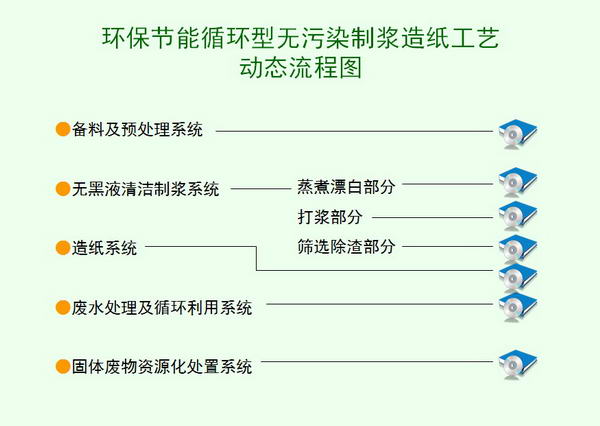 环保节能循环型无污染制浆造纸工艺
动态流程图

备料及预处理系统

无黑液清洁制浆系统

蒸煮漂白部分

打浆部分

筛选除渣部分

造纸系统

废水处理及循环利用系统

固体废物资源化处置系统